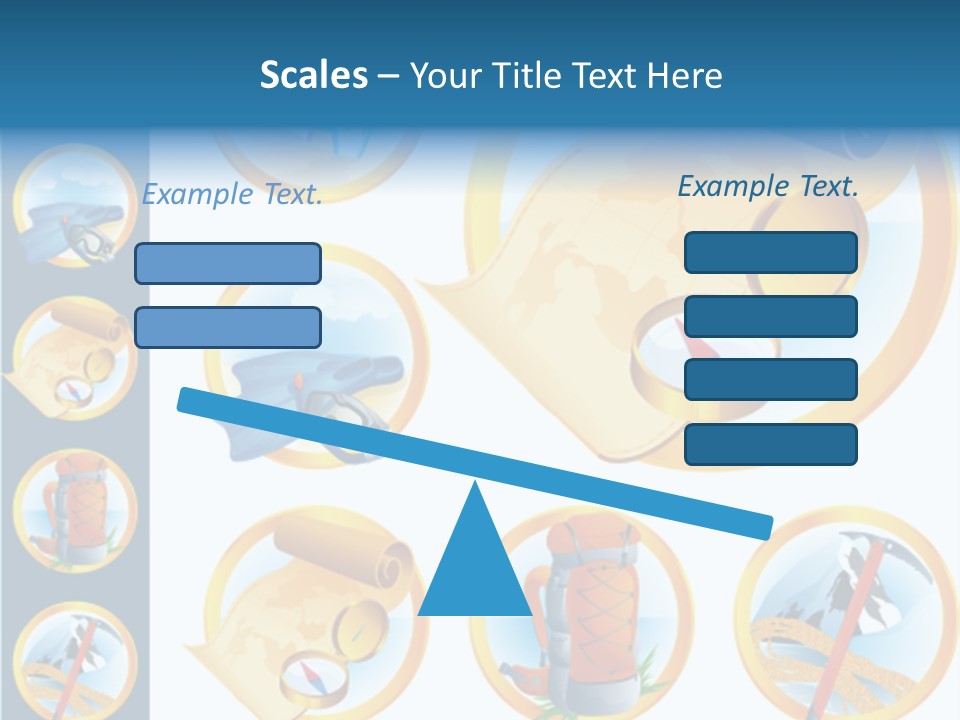 Scales – Your Title Text Here

Example Text.

Example Text.